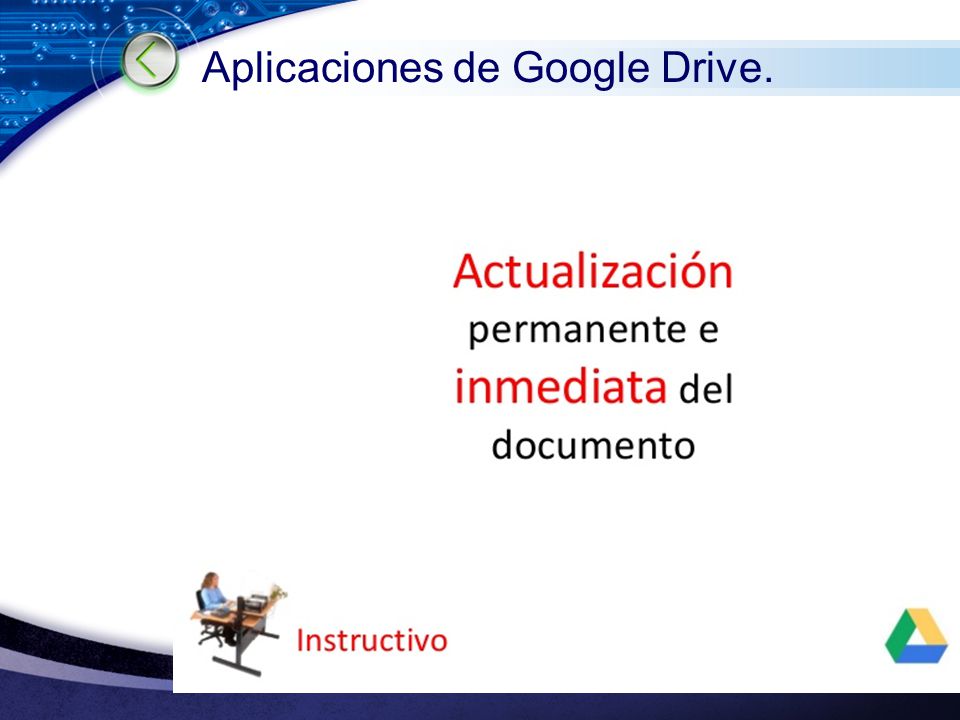 Aplicaciones de Google Drive.

Actualización permanente e inmediata del documento

Instructivo